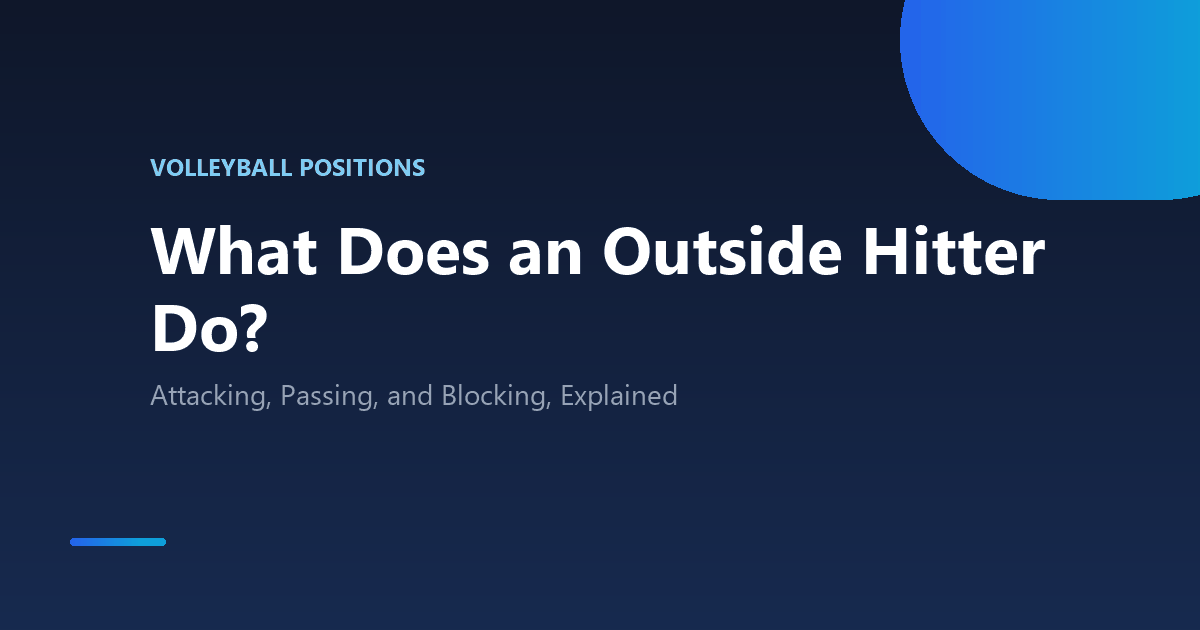 VOLLEYBALL POSITIONS

What Does an Outside Hitter Do?

Attacking, Passing, and Blocking, Explained